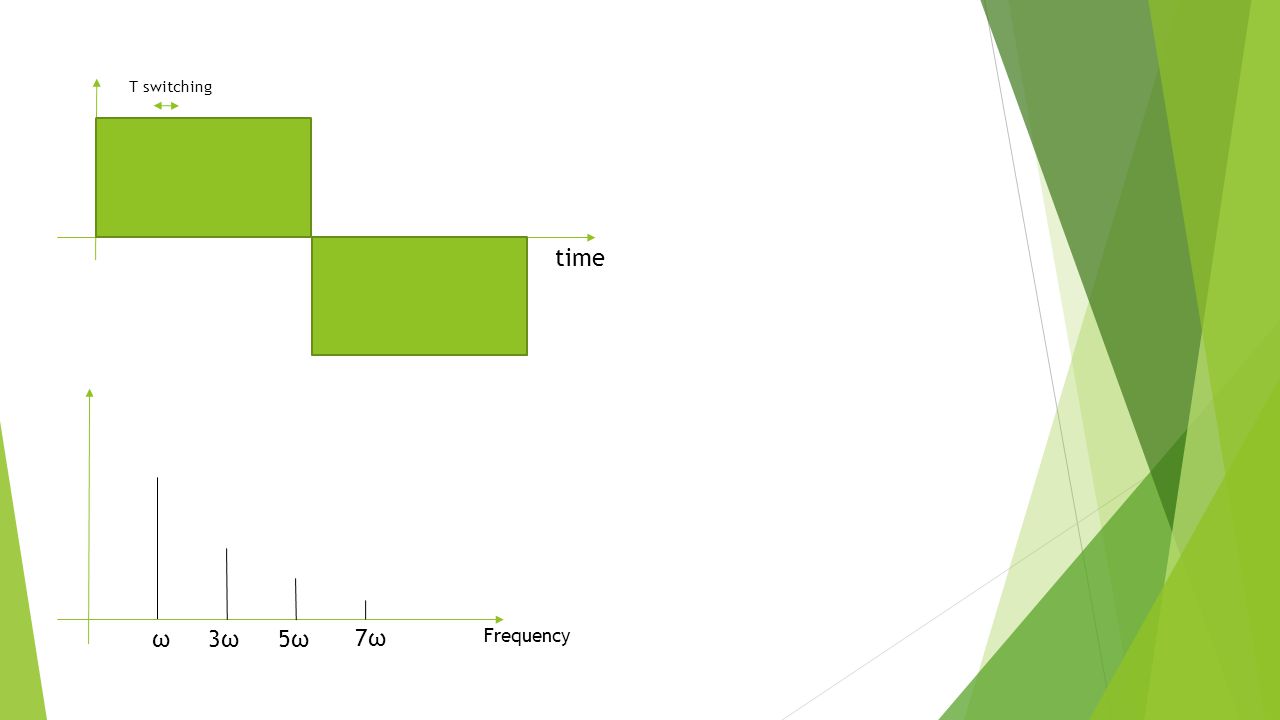 T switching

time

ω 3ω 5ω 7ω

Frequency